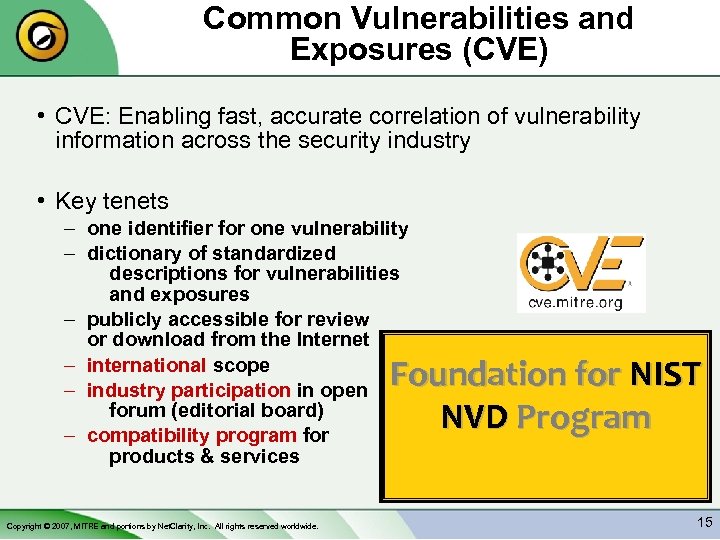 Common Vulnerabilities and Exposures (CVE)

• CVE: Enabling fast, accurate correlation of vulnerability information across the security industry

• Key tenets
– one identifier for one vulnerability
– dictionary of standardized descriptions for vulnerabilities and exposures
– publicly accessible for review or download from the Internet
– international scope
– industry participation in open forum (editorial board)
– compatibility program for products & services

CVE
cve.mitre.org

Foundation for NIST NVD Program

Copyright © 2007, MITRE and portions by NetClarity, Inc. All rights reserved worldwide.

15